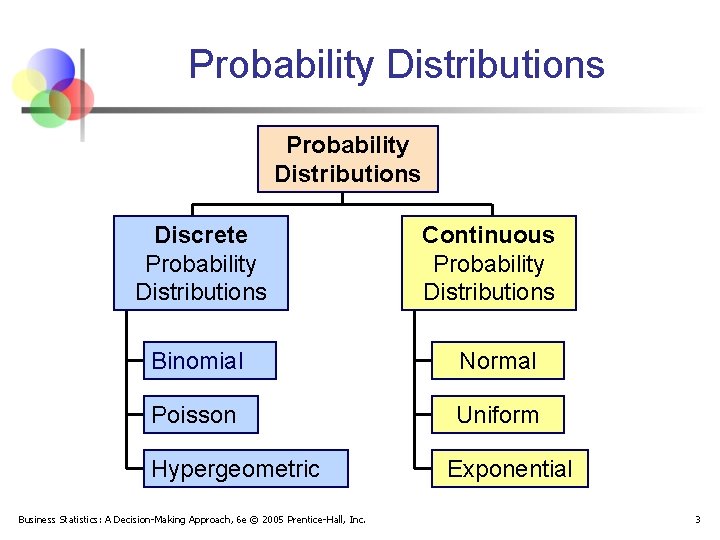 Probability Distributions

Probability Distributions

Discrete Probability Distributions

Binomial

Poisson

Hypergeometric

Continuous Probability Distributions

Normal

Uniform

Exponential

Business Statistics: A Decision-Making Approach, 6e © 2005 Prentice-Hall, Inc.

3